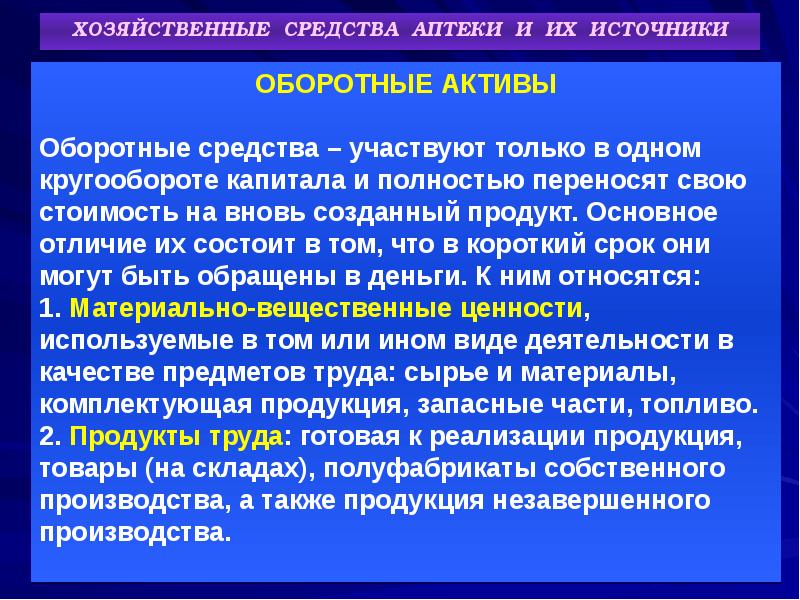 ХОЗЯЙСТВЕННЫЕ СРЕДСТВА АПТЕКИ И ИХ ИСТОЧНИКИ

ОБОРОТНЫЕ АКТИВЫ

Оборотные средства – участвуют только в одном кругообороте капитала и полностью переносят свою стоимость на вновь созданный продукт. Основное отличие их состоит в том, что в короткий срок они могут быть обращены в деньги. К ним относятся:
1. Материально-вещественные ценности, используемые в том или ином виде деятельности в качестве предметов труда: сырье и материалы, комплектующая продукция, запасные части, топливо.
2. Продукты труда: готовая к реализации продукция, товары (на складах), полуфабрикаты собственного производства, а также продукция незавершенного производства.